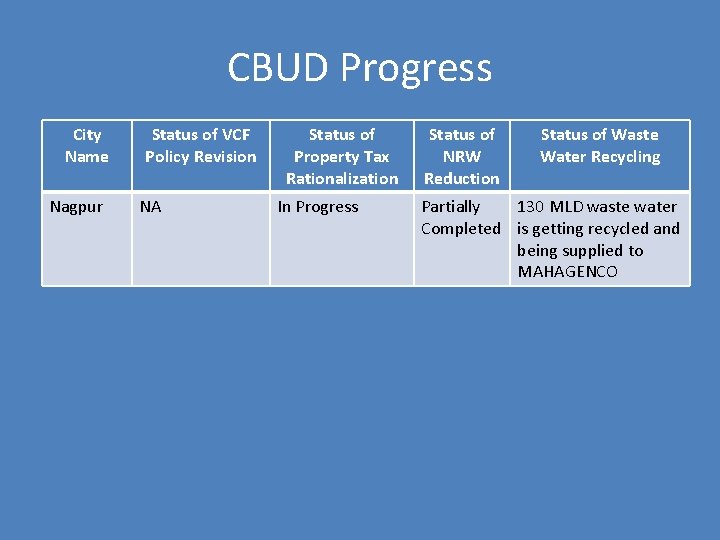 CBUD Progress

| City Name | Status of VCF Policy Revision | Status of Property Tax Rationalization | Status of NRW Reduction | Status of Waste Water Recycling |
|---|---|---|---|---|
| Nagpur | NA | In Progress | Partially Completed | 130 MLD waste water is getting recycled and being supplied to MAHAGENCO |